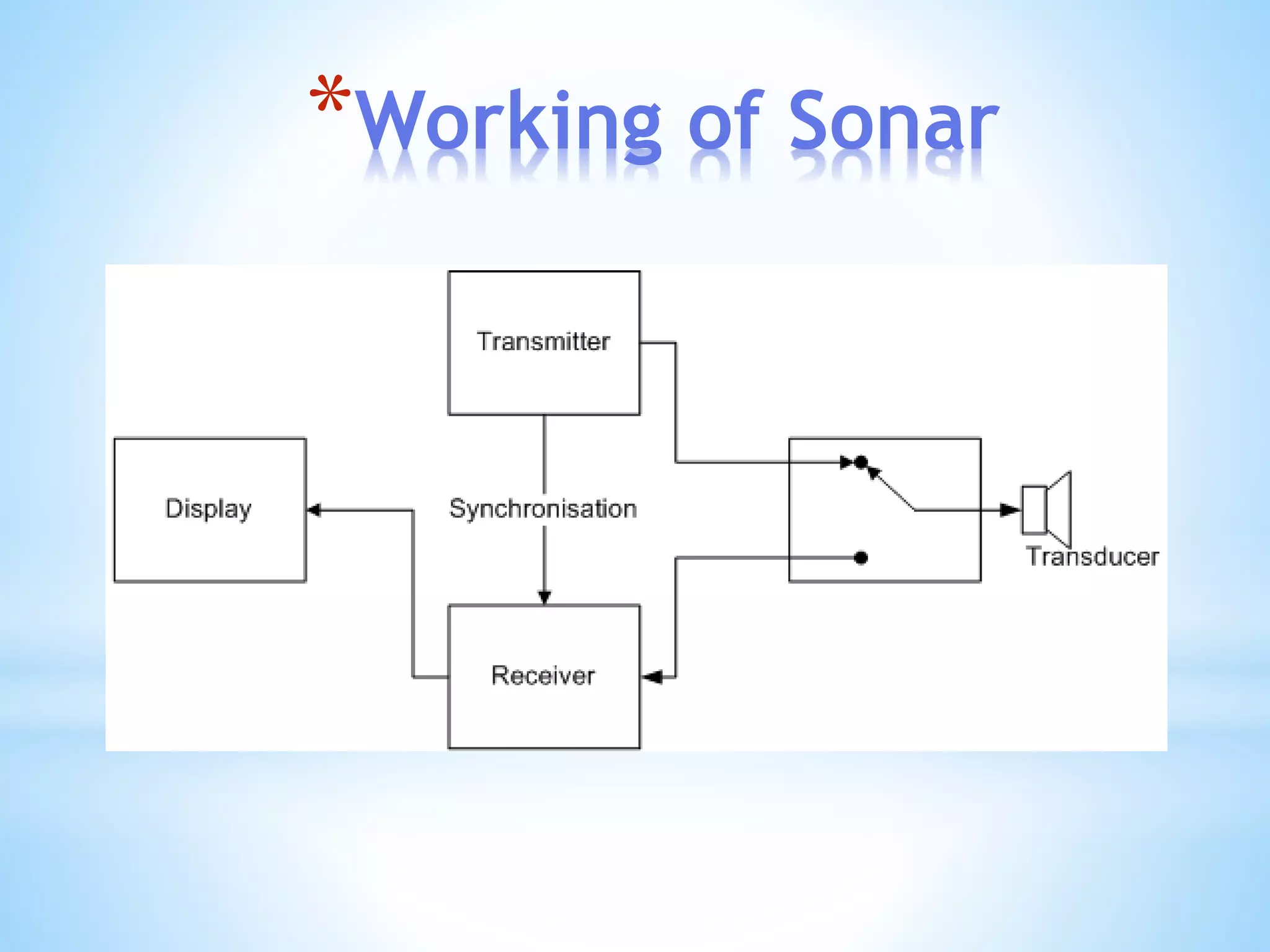 *Working of Sonar

Transmitter

Display

Synchronisation

Transducer

Receiver